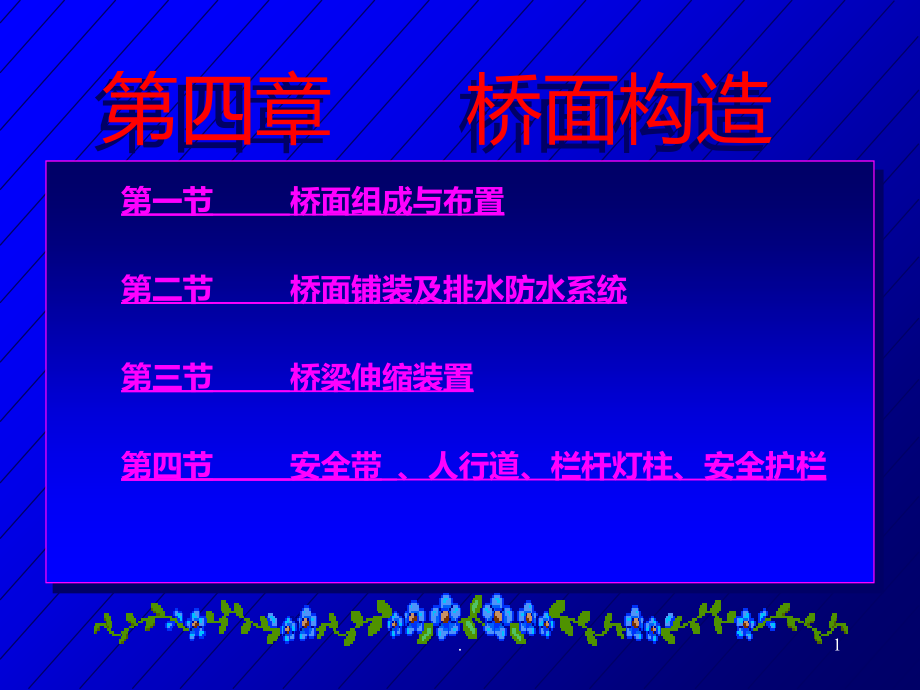 第四章　　桥面构造

第一节　　桥面组成与布置

第二节　　桥面铺装及排水防水系统

第三节　　桥梁伸缩装置

第四节　　安全带 、人行道、栏杆灯柱、安全护栏

.

1